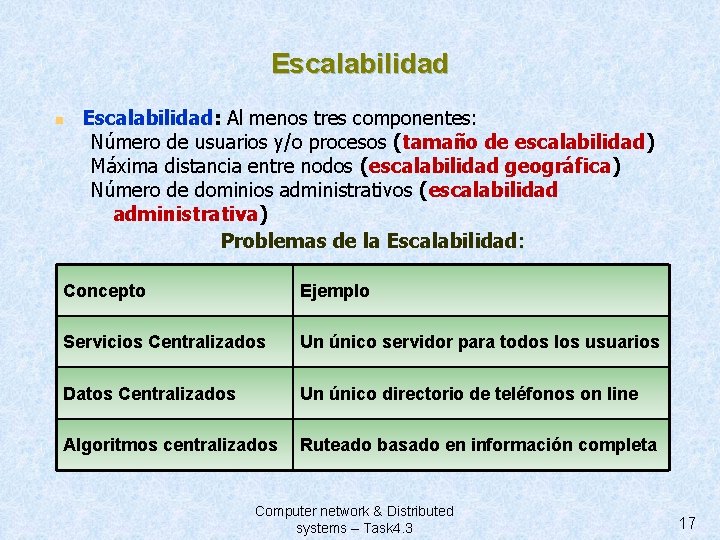 Escalabilidad

Escalabilidad: Al menos tres componentes:
Número de usuarios y/o procesos (tamaño de escalabilidad)
Máxima distancia entre nodos (escalabilidad geográfica)
Número de dominios administrativos (escalabilidad administrativa)

Problemas de la Escalabilidad:

| Concepto | Ejemplo |
|---|---|
| Servicios Centralizados | Un único servidor para todos los usuarios |
| Datos Centralizados | Un único directorio de teléfonos on line |
| Algoritmos centralizados | Ruteado basado en información completa |

Computer network & Distributed systems – Task4.3

17